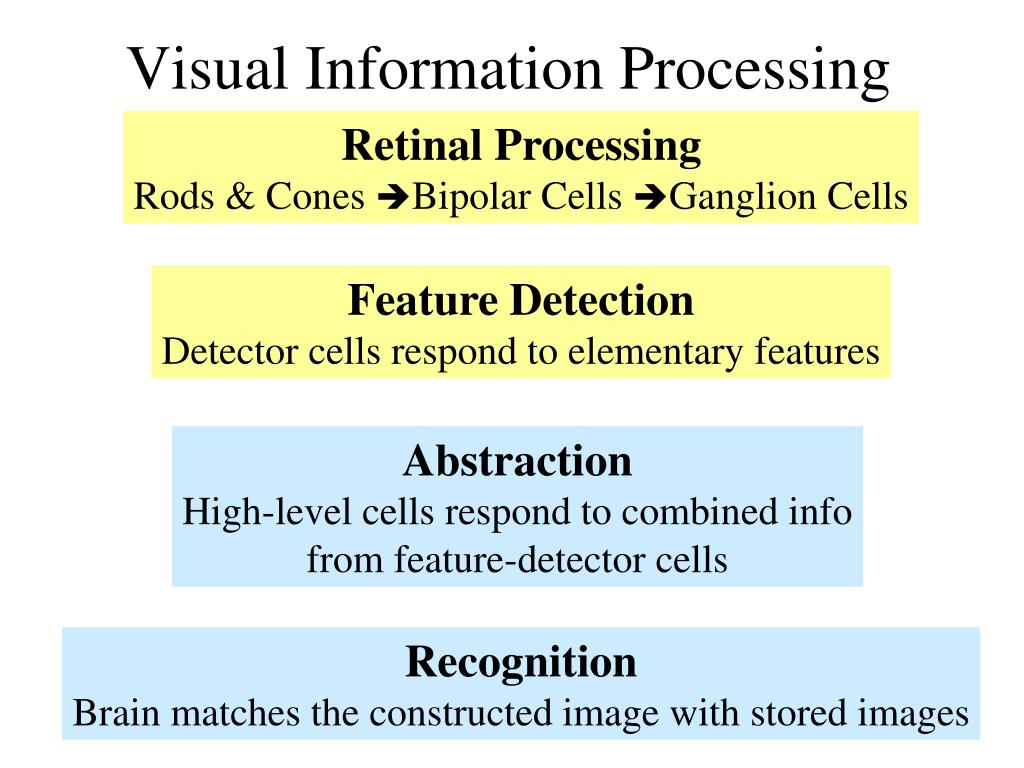 Visual Information Processing

Retinal Processing
Rods & Cones ➔Bipolar Cells ➔Ganglion Cells

Feature Detection
Detector cells respond to elementary features

Abstraction
High-level cells respond to combined info from feature-detector cells

Recognition
Brain matches the constructed image with stored images